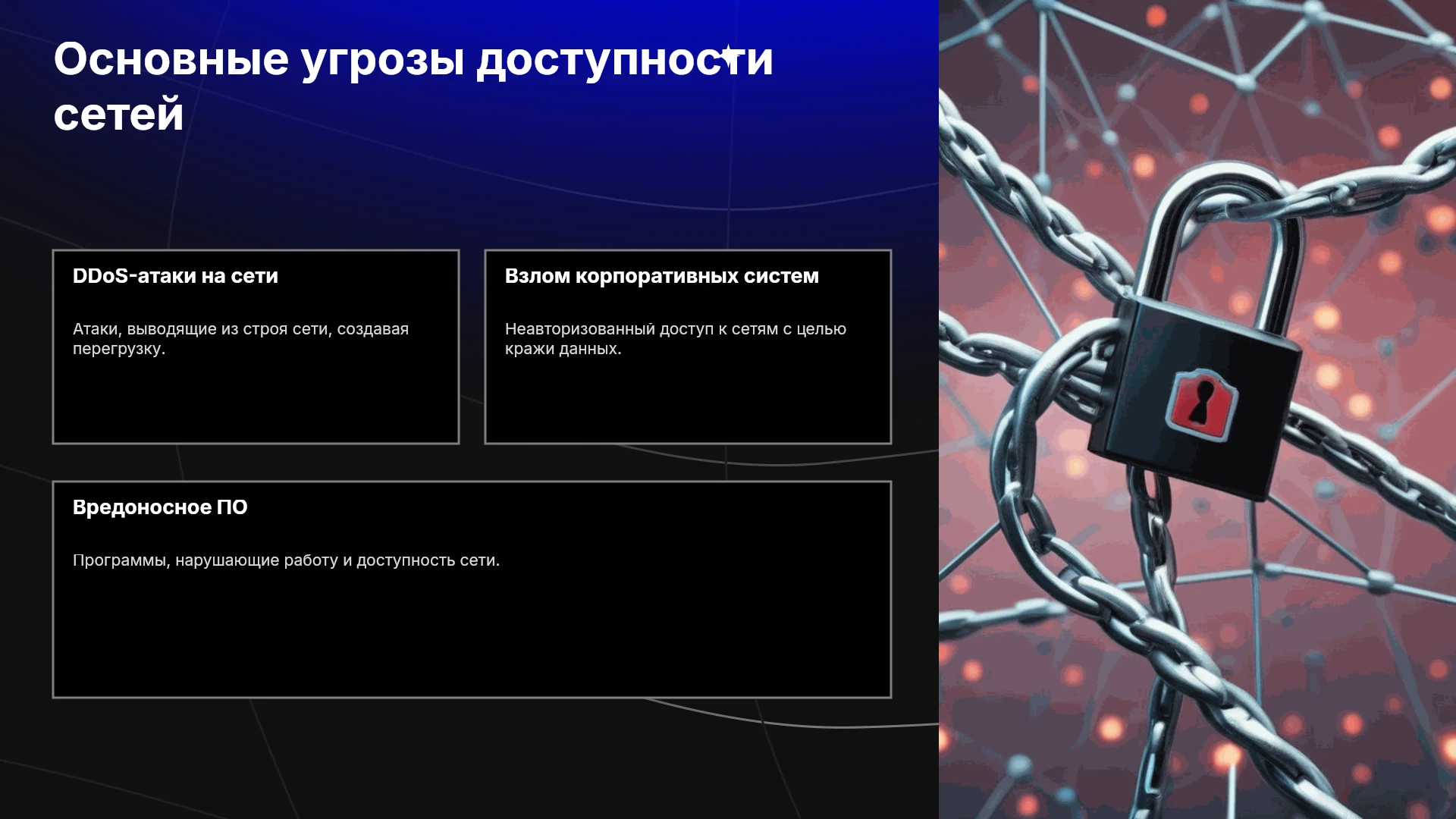 Основные угрозы доступности сетей

DDoS-атаки на сети

Атаки, выводящие из строя сети, создавая перегрузку.

Взлом корпоративных систем

Неавторизованный доступ к сетям с целью кражи данных.

Вредоносное ПО

Программы, нарушающие работу и доступность сети.